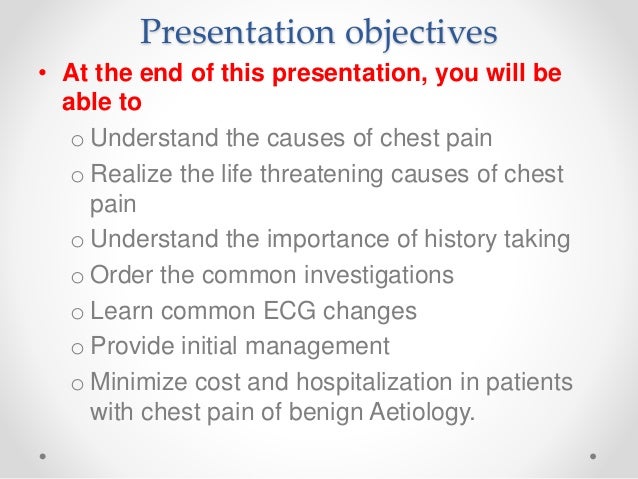 Presentation objectives

• At the end of this presentation, you will be able to

o Understand the causes of chest pain

o Realize the life threatening causes of chest pain

o Understand the importance of history taking

o Order the common investigations

o Learn common ECG changes

o Provide initial management

o Minimize cost and hospitalization in patients with chest pain of benign Aetiology.